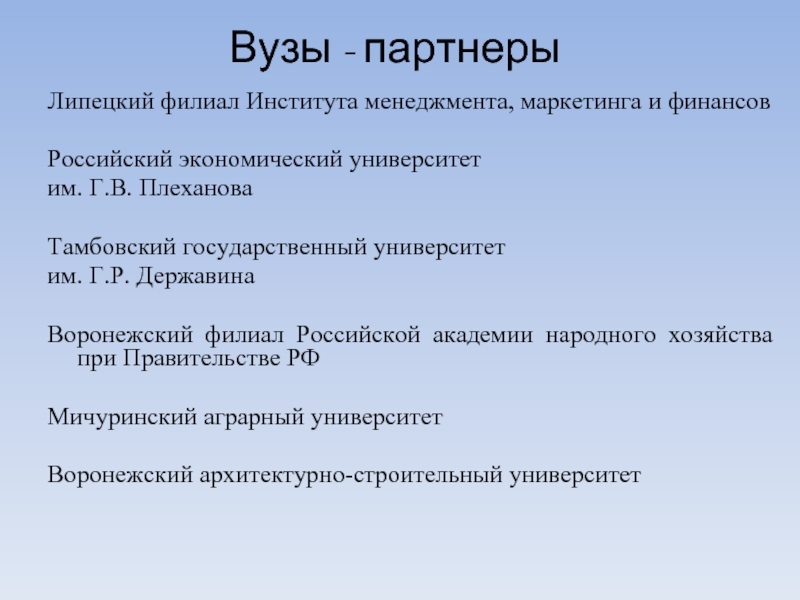 Вузы - партнеры

Липецкий филиал Института менеджмента, маркетинга и финансов

Российский экономический университет
им. Г.В. Плеханова

Тамбовский государственный университет
им. Г.Р. Державина

Воронежский филиал Российской академии народного хозяйства при Правительстве РФ

Мичуринский аграрный университет

Воронежский архитектурно-строительный университет